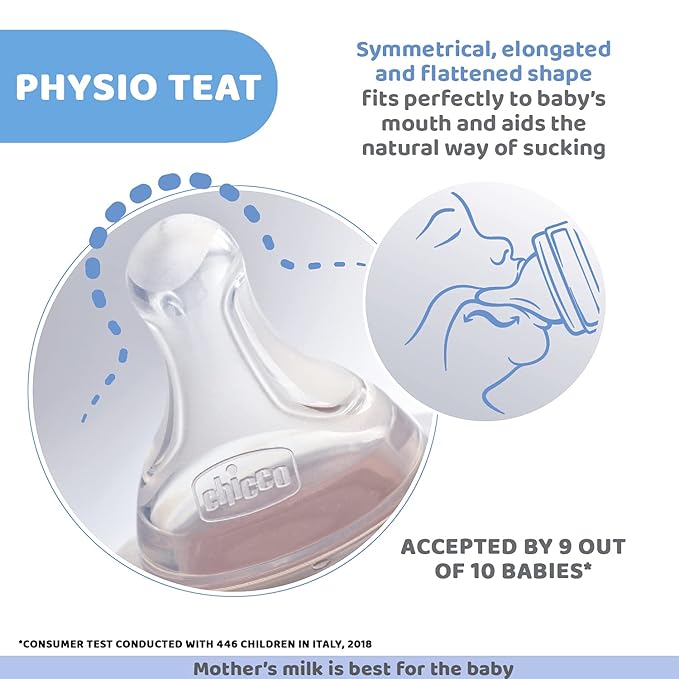 PHYSIO TEAT

Symmetrical, elongated and flattened shape fits perfectly to baby's mouth and aids the natural way of sucking

chicco

ACCEPTED BY 9 OUT OF 10 BABIES*

*CONSUMER TEST CONDUCTED WITH 446 CHILDREN IN ITALY, 2018

Mother's milk is best for the baby